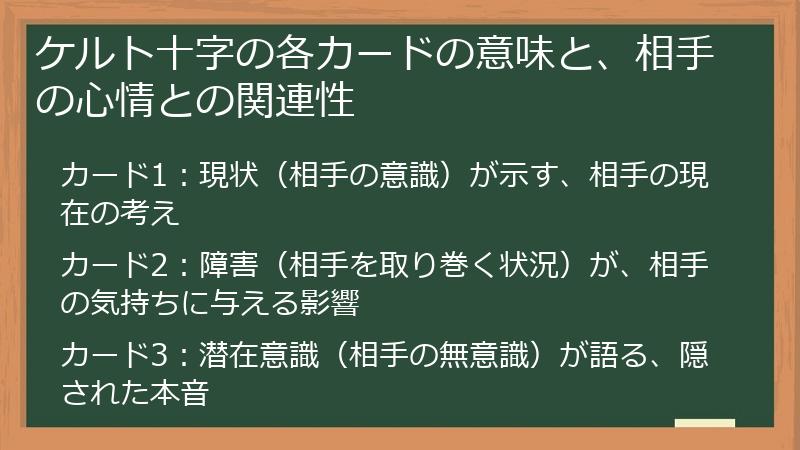 ケルト十字の各カードの意味と、相手の心情との関連性

カード1：現状（相手の意識）が示す、相手の現在の考え

カード2：障害（相手を取り巻く状況）が、相手の気持ちに与える影響

カード3：潜在意識（相手の無意識）が語る、隠された本音